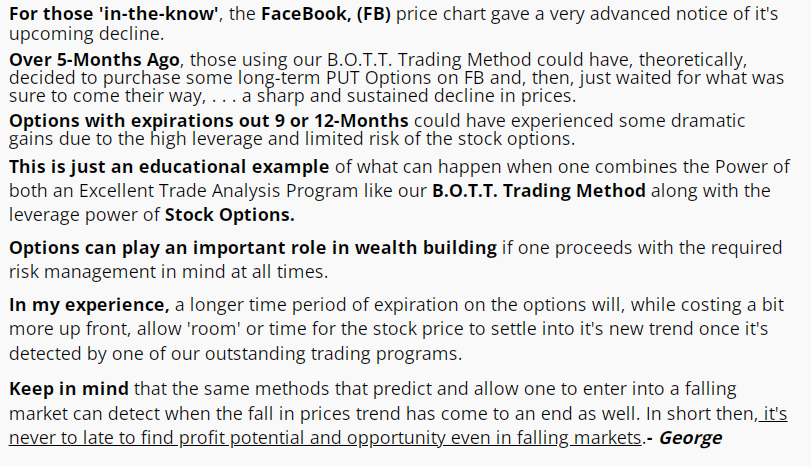 For those 'in-the-know', the FaceBook, (FB) price chart gave a very advanced notice of it's upcoming decline.

Over 5-Months Ago, those using our B.O.T.T. Trading Method could have, theoretically, decided to purchase some long-term PUT Options on FB and, then, just waited for what was sure to come their way, . . . a sharp and sustained decline in prices.

Options with expirations out 9 or 12-Months could have experienced some dramatic gains due to the high leverage and limited risk of the stock options.

This is just an educational example of what can happen when one combines the Power of both an Excellent Trade Analysis Program like our B.O.T.T. Trading Method along with the leverage power of Stock Options.

Options can play an important role in wealth building if one proceeds with the required risk management in mind at all times.

In my experience, a longer time period of expiration on the options will, while costing a bit more up front, allow 'room' or time for the stock price to settle into it's new trend once it's detected by one of our outstanding trading programs.

Keep in mind that the same methods that predict and allow one to enter into a falling market can detect when the fall in prices trend has come to an end as well. In short then, it's never to late to find profit potential and opportunity even in falling markets.- George